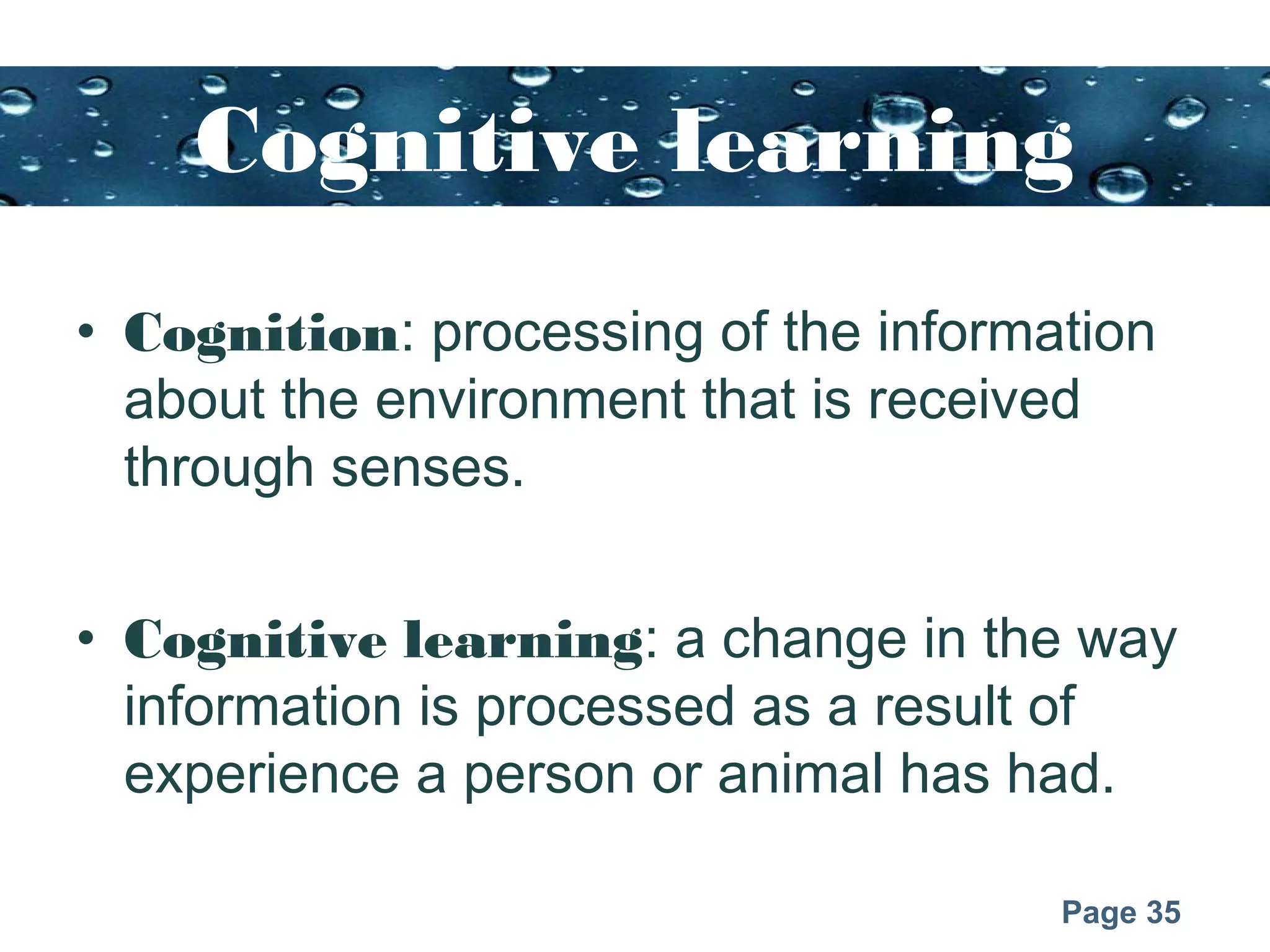 Cognitive learning

• Cognition: processing of the information about the environment that is received through senses.

• Cognitive learning: a change in the way information is processed as a result of experience a person or animal has had.

Page 35